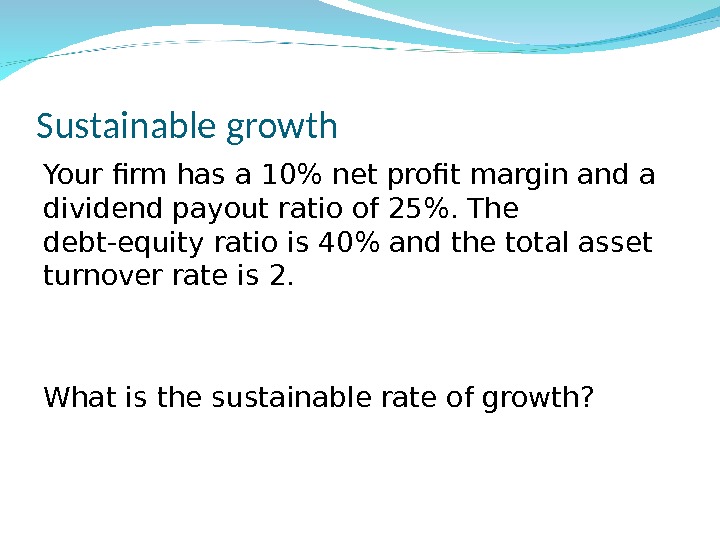 Sustainable growth

Your firm has a 10% net profit margin and a dividend payout ratio of 25%. The debt-equity ratio is 40% and the total asset turnover rate is 2.

What is the sustainable rate of growth?